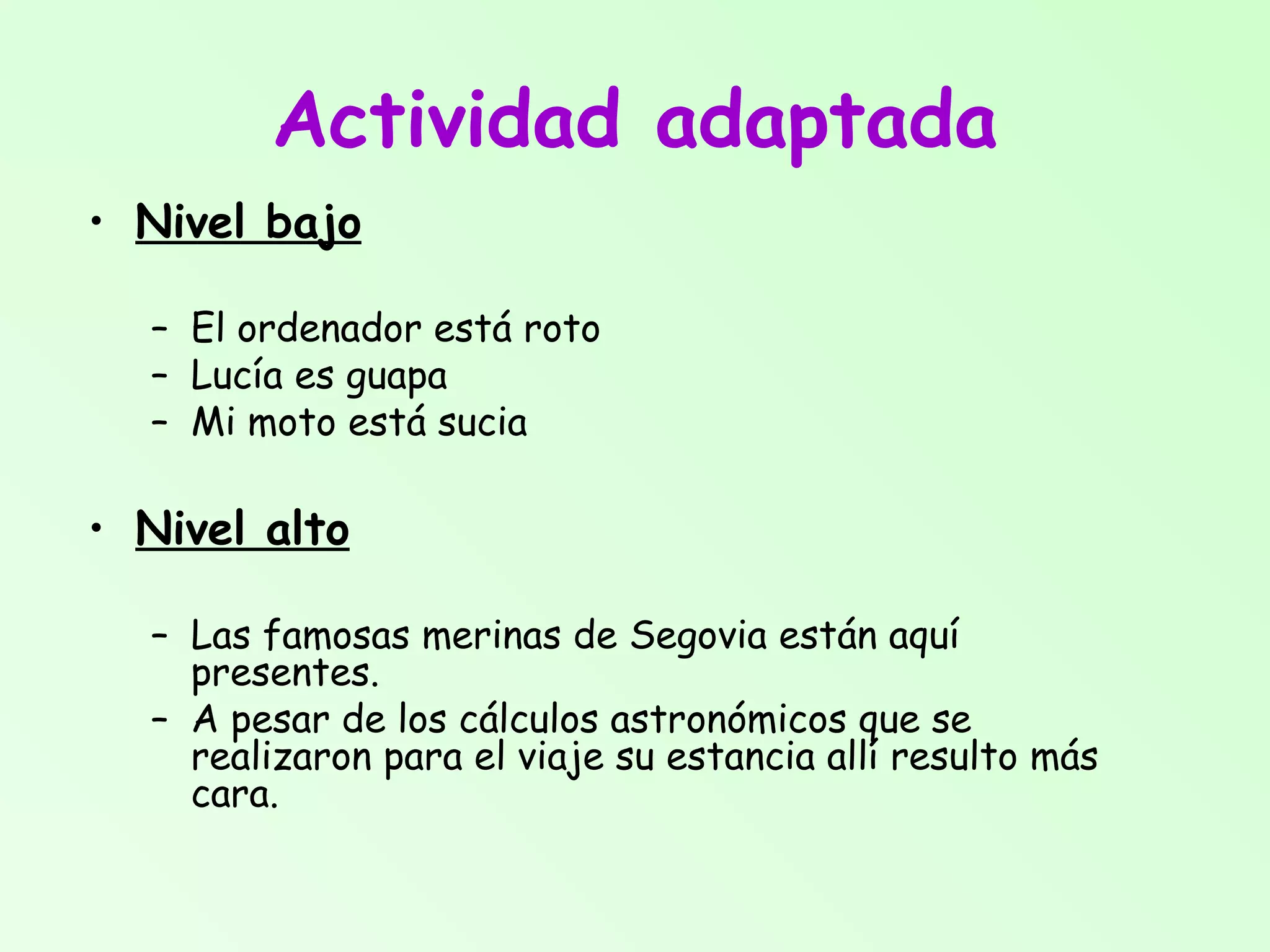 Actividad adaptada

• Nivel bajo

– El ordenador está roto
– Lucía es guapa
– Mi moto está sucia

• Nivel alto

– Las famosas merinas de Segovia están aquí presentes.
– A pesar de los cálculos astronómicos que se realizaron para el viaje su estancia allí resulto más cara.